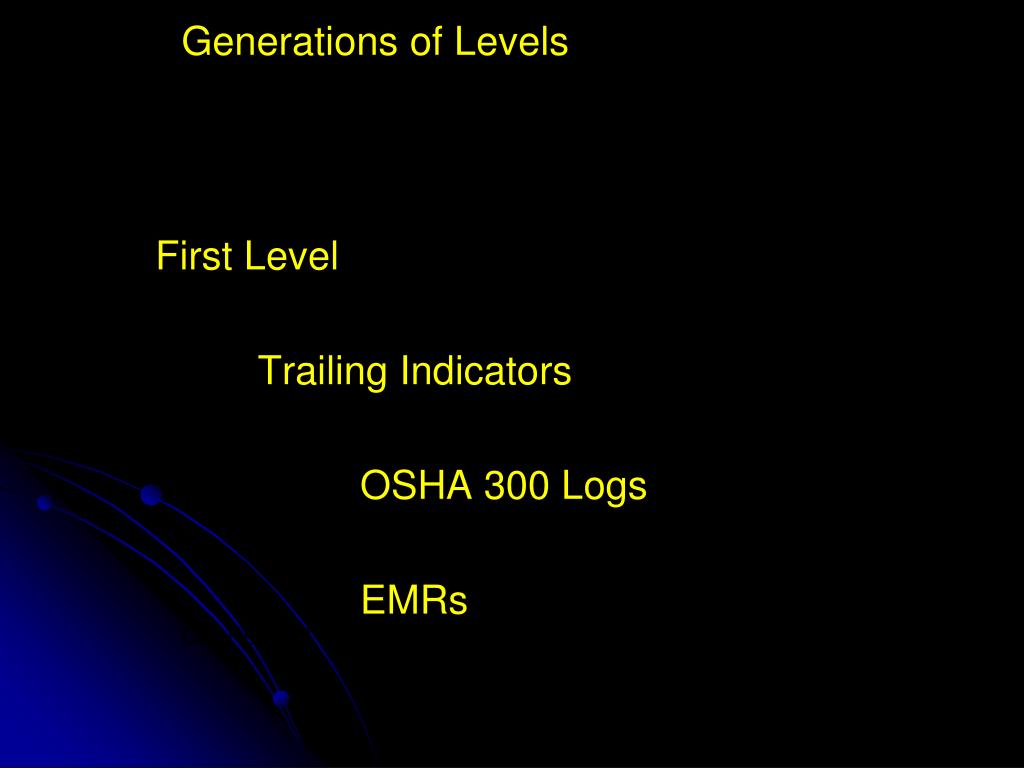 Generations of Levels

First Level

Trailing Indicators

OSHA 300 Logs

EMRs